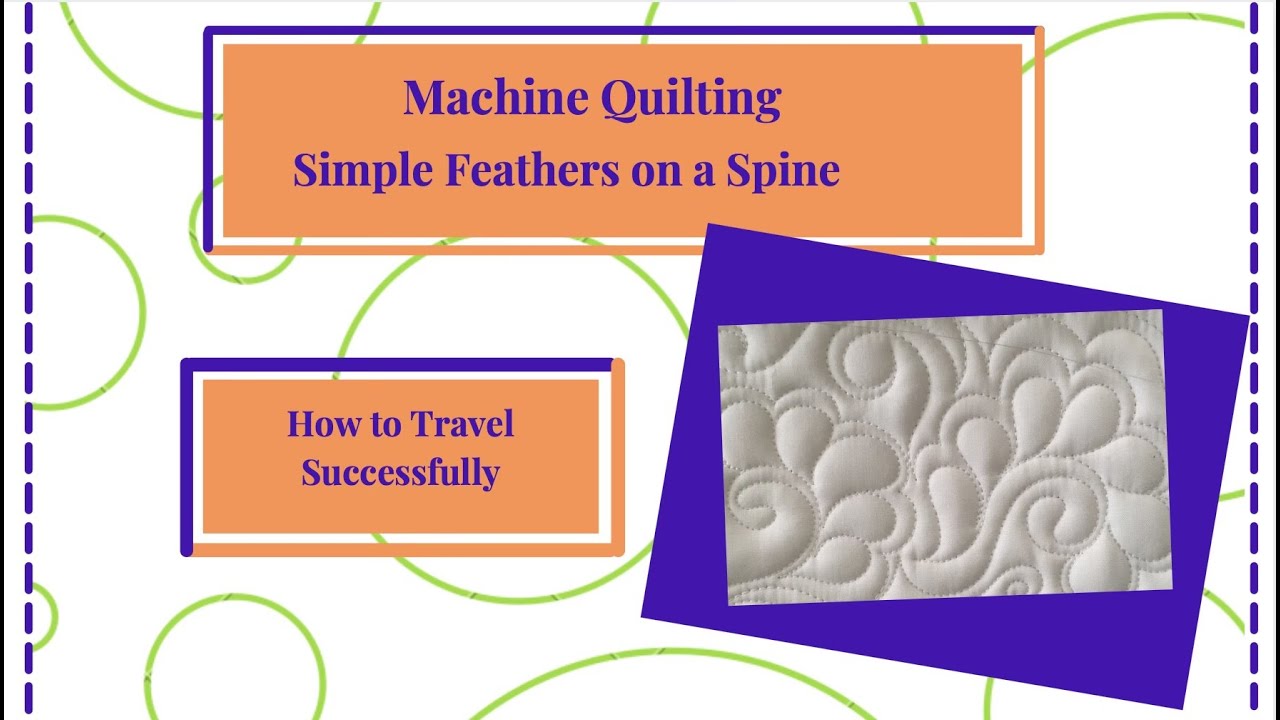 Machine Quilting
Simple Feathers on a Spine

How to Travel Successfully